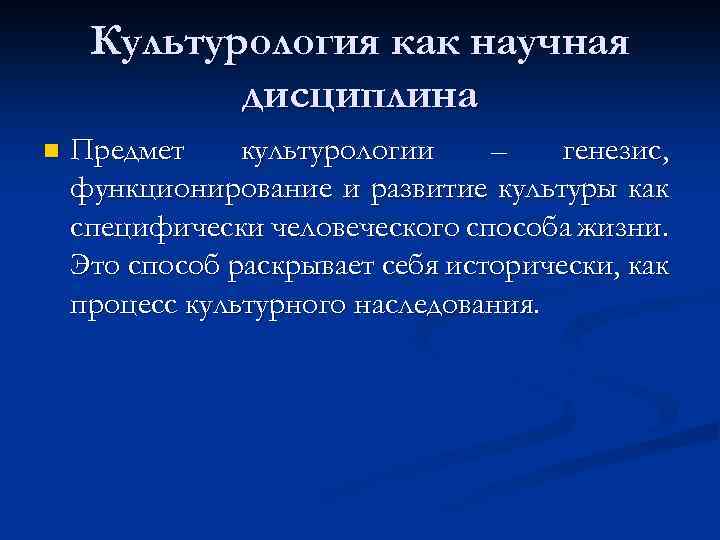 Культурология как научная дисциплина

Предмет культурологии – генезис, функционирование и развитие культуры как специфически человеческого способа жизни. Это способ раскрывает себя исторически, как процесс культурного наследования.